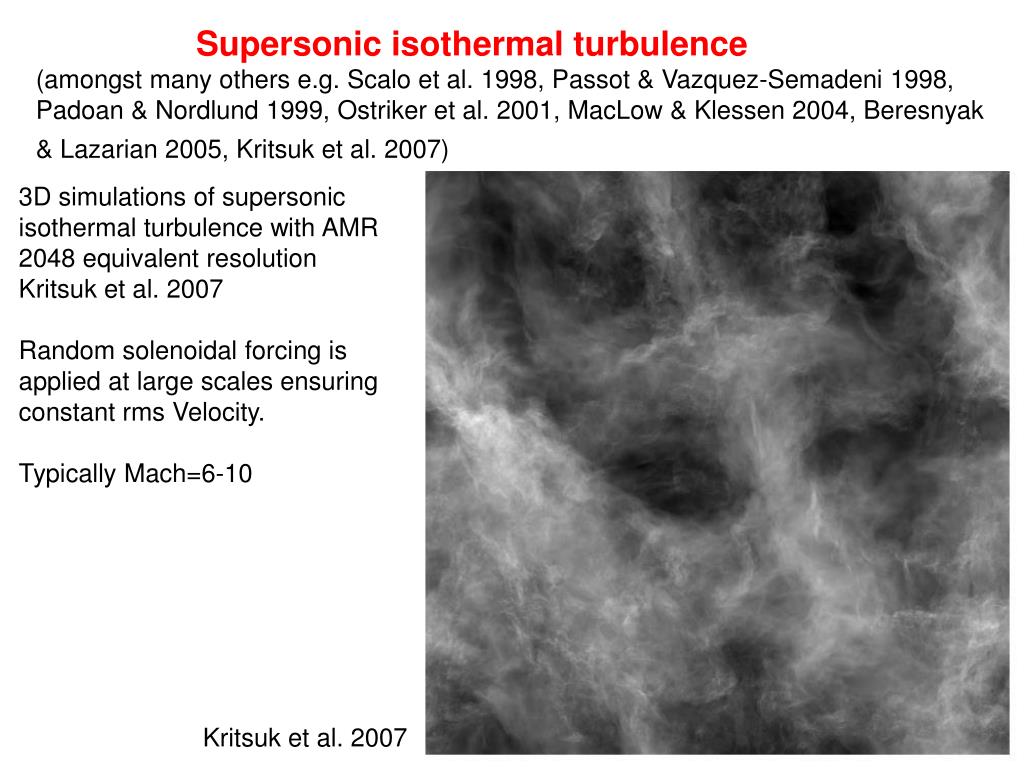 Supersonic isothermal turbulence
(amongst many others e.g. Scalo et al. 1998, Passot & Vazquez-Semadeni 1998, Padoan & Nordlund 1999, Ostriker et al. 2001, MacLow & Klessen 2004, Beresnyak & Lazarian 2005, Kritsuk et al. 2007)

3D simulations of supersonic isothermal turbulence with AMR 2048 equivalent resolution Kritsuk et al. 2007

Random solenoidal forcing is applied at large scales ensuring constant rms Velocity.

Typically Mach=6-10

Kritsuk et al. 2007